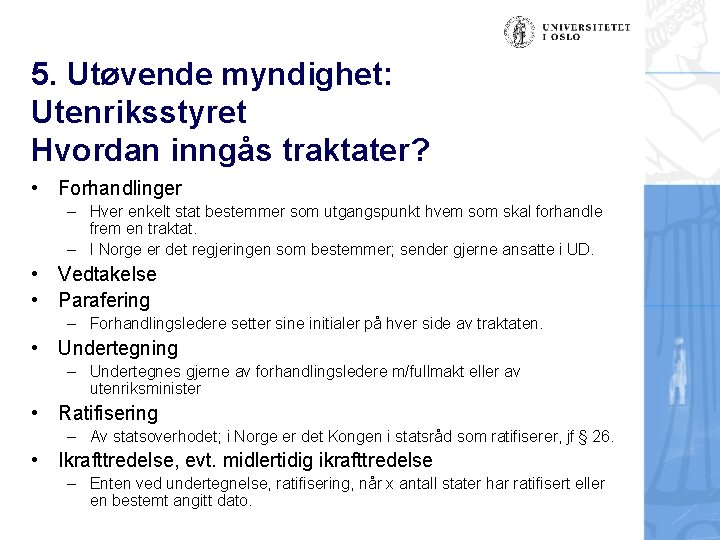 UNIVERSITETET I OSLO

5. Utøvende myndighet: Utenriksstyret Hvordan inngås traktater?

• Forhandlinger
– Hver enkelt stat bestemmer som utgangspunkt hvem som skal forhandle frem en traktat.
– I Norge er det regjeringen som bestemmer; sender gjerne ansatte i UD.
• Vedtakelse
• Parafering
– Forhandlingsledere setter sine initialer på hver side av traktaten.
• Undertegning
– Undertegnes gjerne av forhandlingsledere m/fullmakt eller av utenriksminister
• Ratifisering
– Av statsoverhodet; i Norge er det Kongen i statsråd som ratifiserer, jf § 26.
• Ikrafttredelse, evt. midlertidig ikrafttredelse
– Enten ved undertegnelse, ratifisering, når x antall stater har ratifisert eller en bestemt angitt dato.